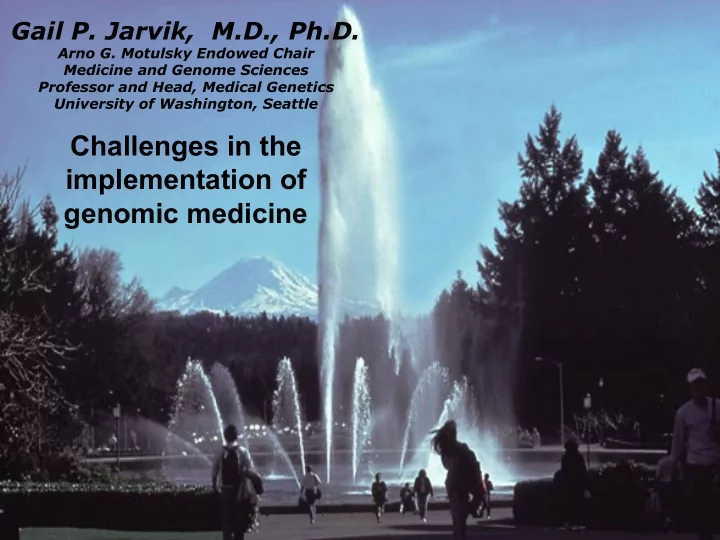 Gail P. Jarvik, M.D., Ph.D.
Arno G. Motulsky Endowed Chair
Medicine and Genome Sciences
Professor and Head, Medical Genetics
University of Washington, Seattle

Challenges in the implementation of genomic medicine